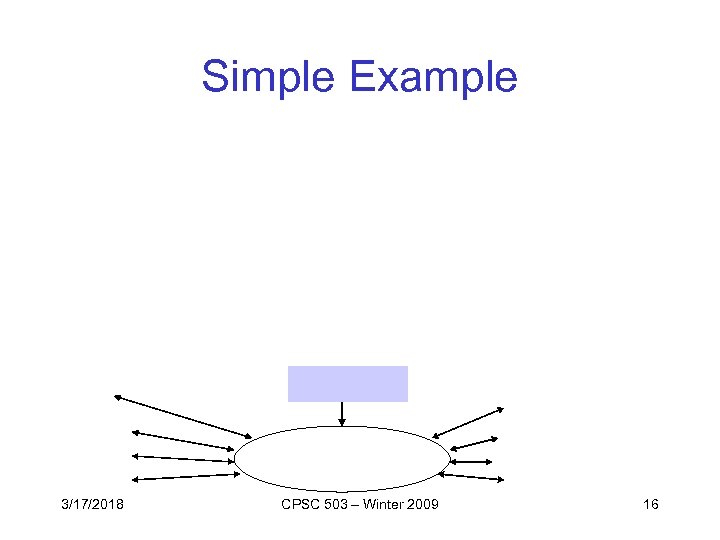 Simple Example

3/17/2018

CPSC 503 – Winter 2009

16